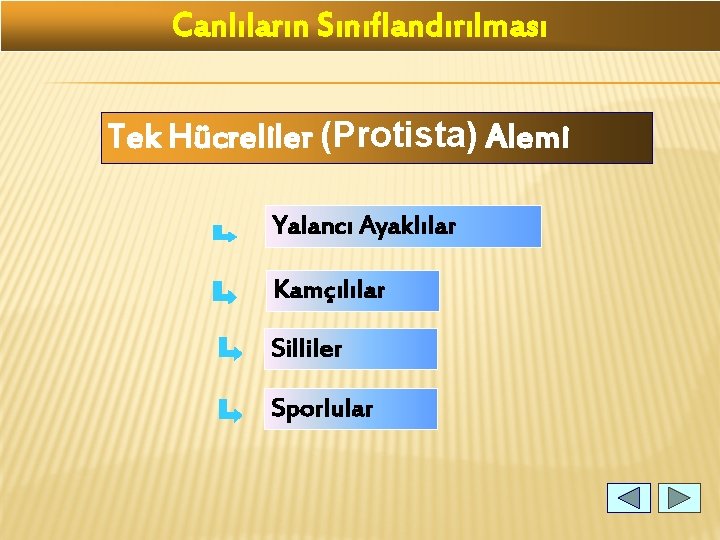 Canlıların Sınıflandırılması

Tek Hücreliler (Protista) Alemi

Yalancı Ayaklılar

Kamçılılar

Silliler

Sporlular